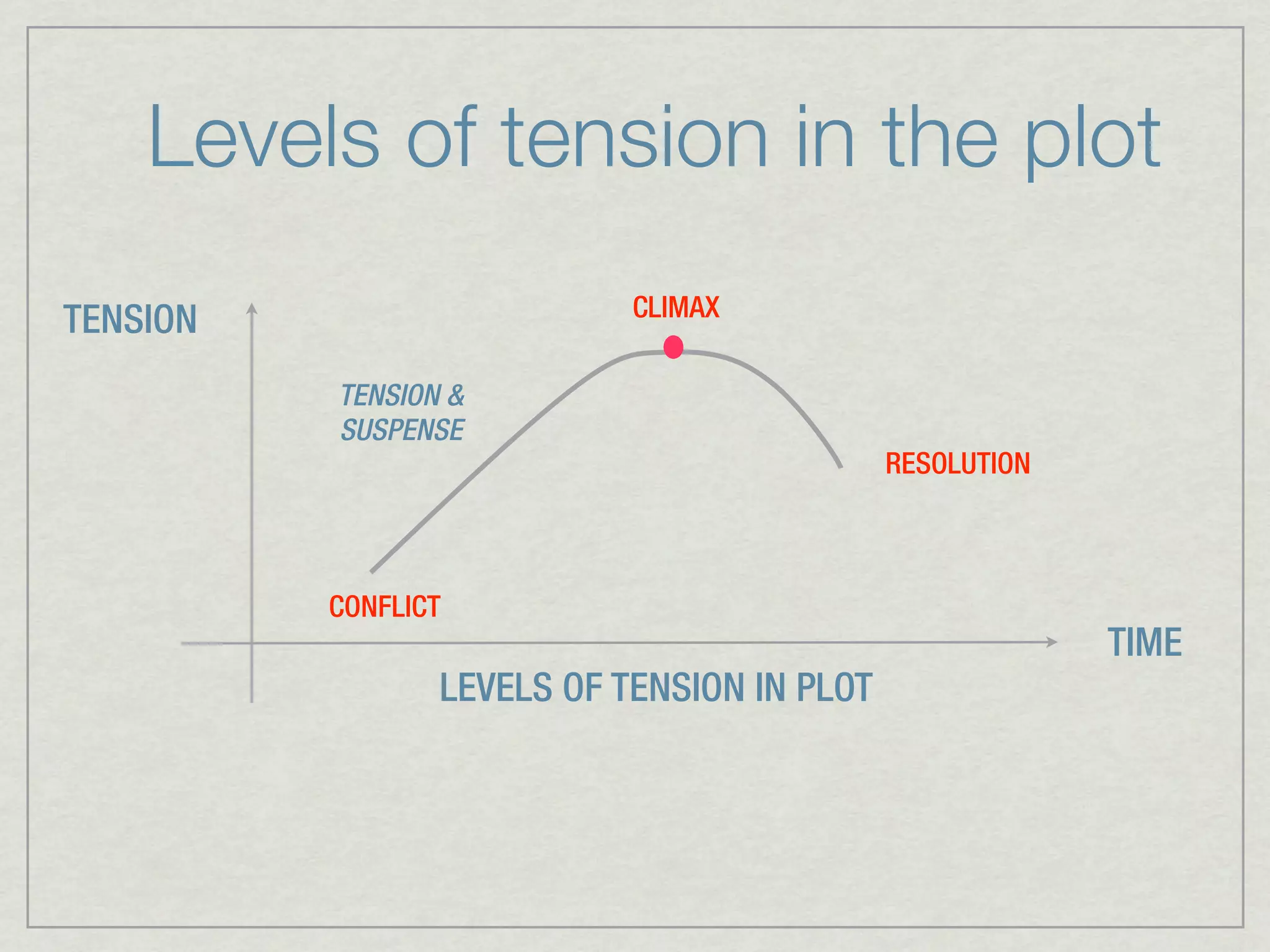 Levels of tension in the plot

TENSION

CLIMAX

TENSION & SUSPENSE

RESOLUTION

CONFLICT

TIME

LEVELS OF TENSION IN PLOT